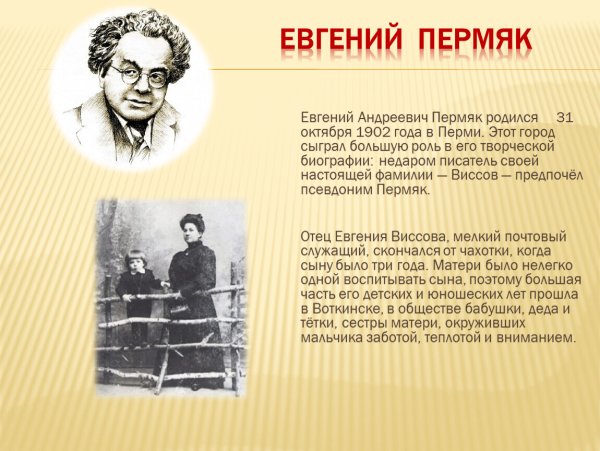 ЕВГЕНИЙ ПЕРМЯК

Евгений Андреевич Пермяк родился 31 октября 1902 года в Перми. Этот город сыграл большую роль в его творческой биографии: недаром писатель своей настоящей фамилии — Виссов — предпочёл псевдоним Пермяк.

Отец Евгения Виссова, мелкий почтовый служащий, скончался от чахотки, когда сыну было три года. Матери было нелегко одной воспитывать сына, поэтому большая часть его детских и юношеских лет прошла в Воткинске, в обществе бабушки, деда и тётки, сестры матери, окруживших мальчика заботой, теплотой и вниманием.